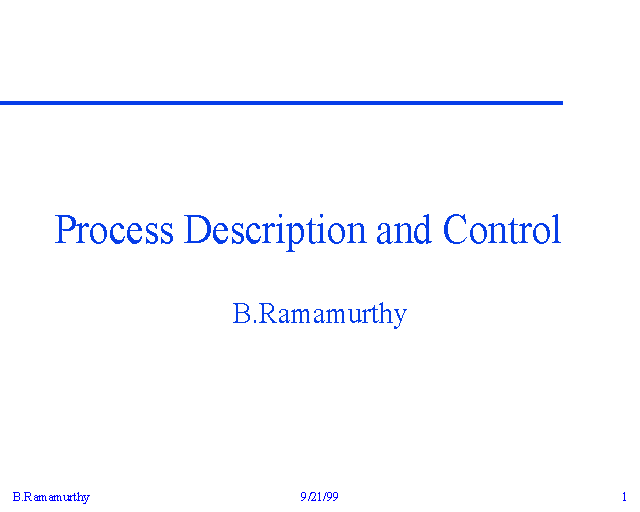 Process Description and Control

B.Ramamurthy

B.Ramamurthy 9/21/99 1